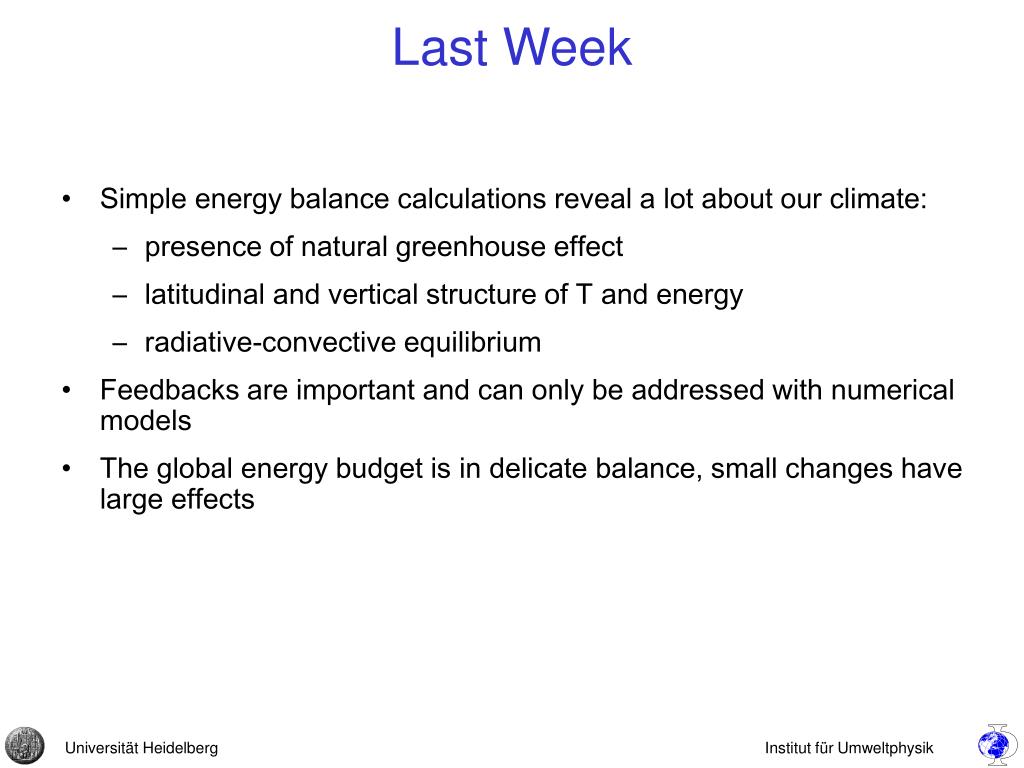 Last Week

• Simple energy balance calculations reveal a lot about our climate:
  – presence of natural greenhouse effect
  – latitudinal and vertical structure of T and energy
  – radiative-convective equilibrium
• Feedbacks are important and can only be addressed with numerical models
• The global energy budget is in delicate balance, small changes have large effects

Universität Heidelberg

Institut für Umweltphysik